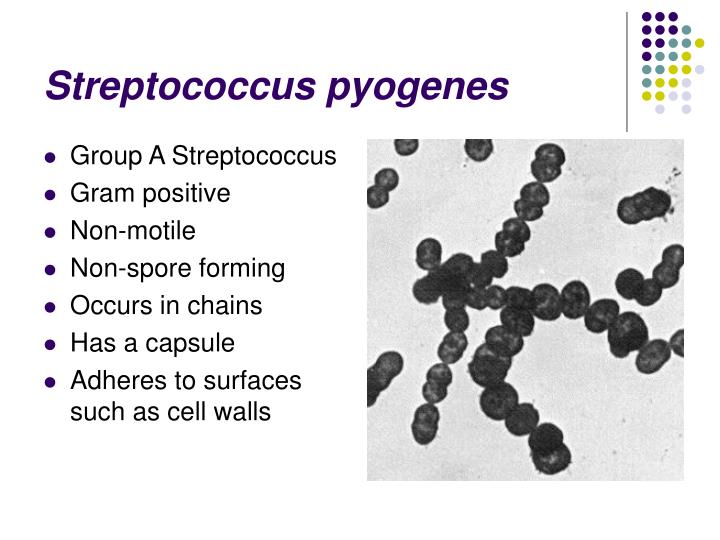 Streptococcus pyogenes

- Group A Streptococcus
- Gram positive
- Non-motile
- Non-spore forming
- Occurs in chains
- Has a capsule
- Adheres to surfaces such as cell walls